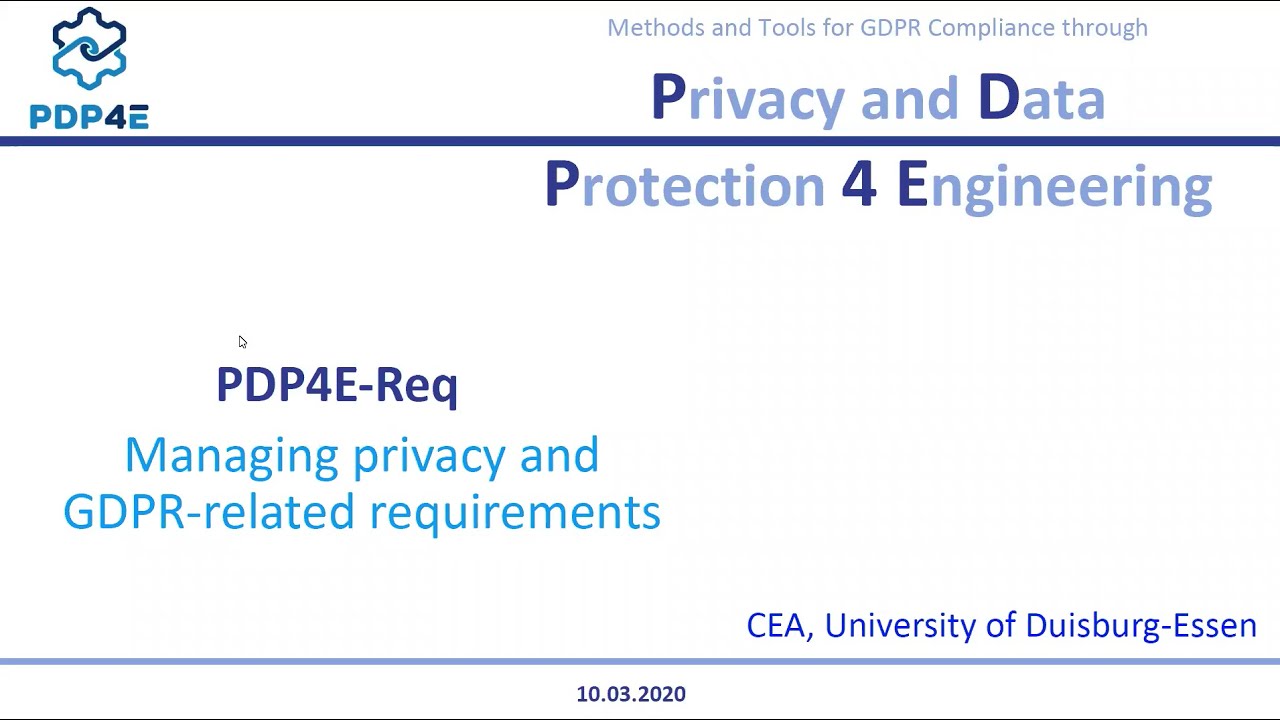 PDP4E

Methods and Tools for GDPR Compliance through

Privacy and Data

Protection 4 Engineering

PDP4E-Req

Managing privacy and GDPR-related requirements

CEA, University of Duisburg-Essen

10.03.2020